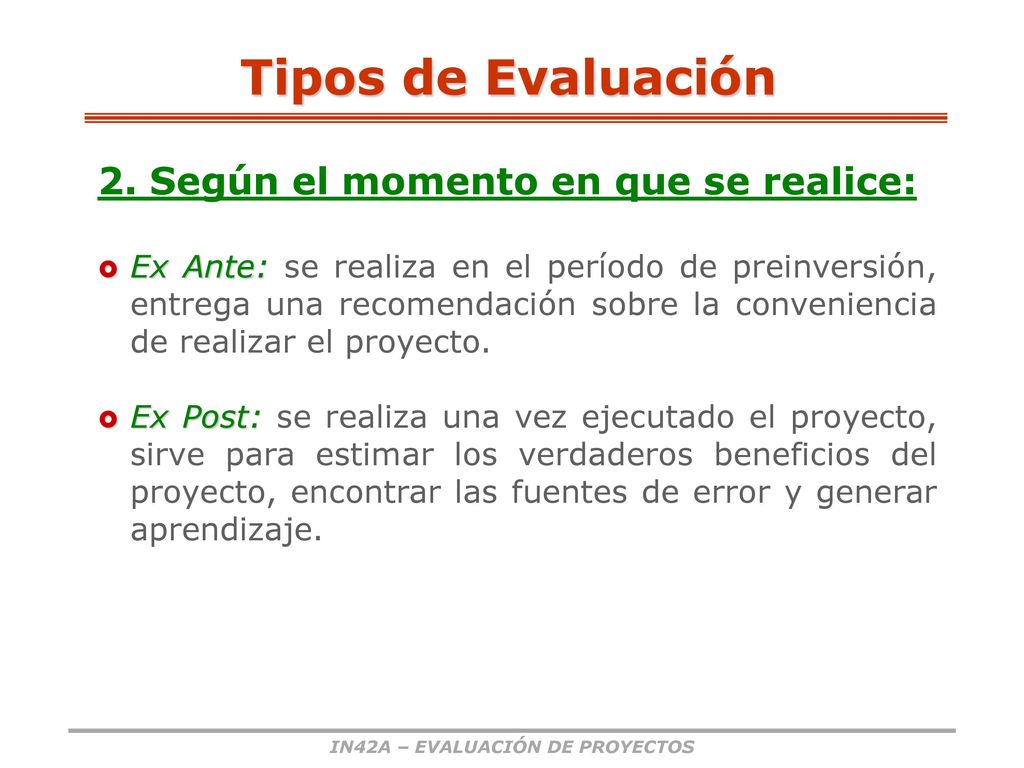 Tipos de Evaluación

2. Según el momento en que se realice:

Ex Ante: se realiza en el período de preinversión, entrega una recomendación sobre la conveniencia de realizar el proyecto.

Ex Post: se realiza una vez ejecutado el proyecto, sirve para estimar los verdaderos beneficios del proyecto, encontrar las fuentes de error y generar aprendizaje.

IN42A – EVALUACIÓN DE PROYECTOS